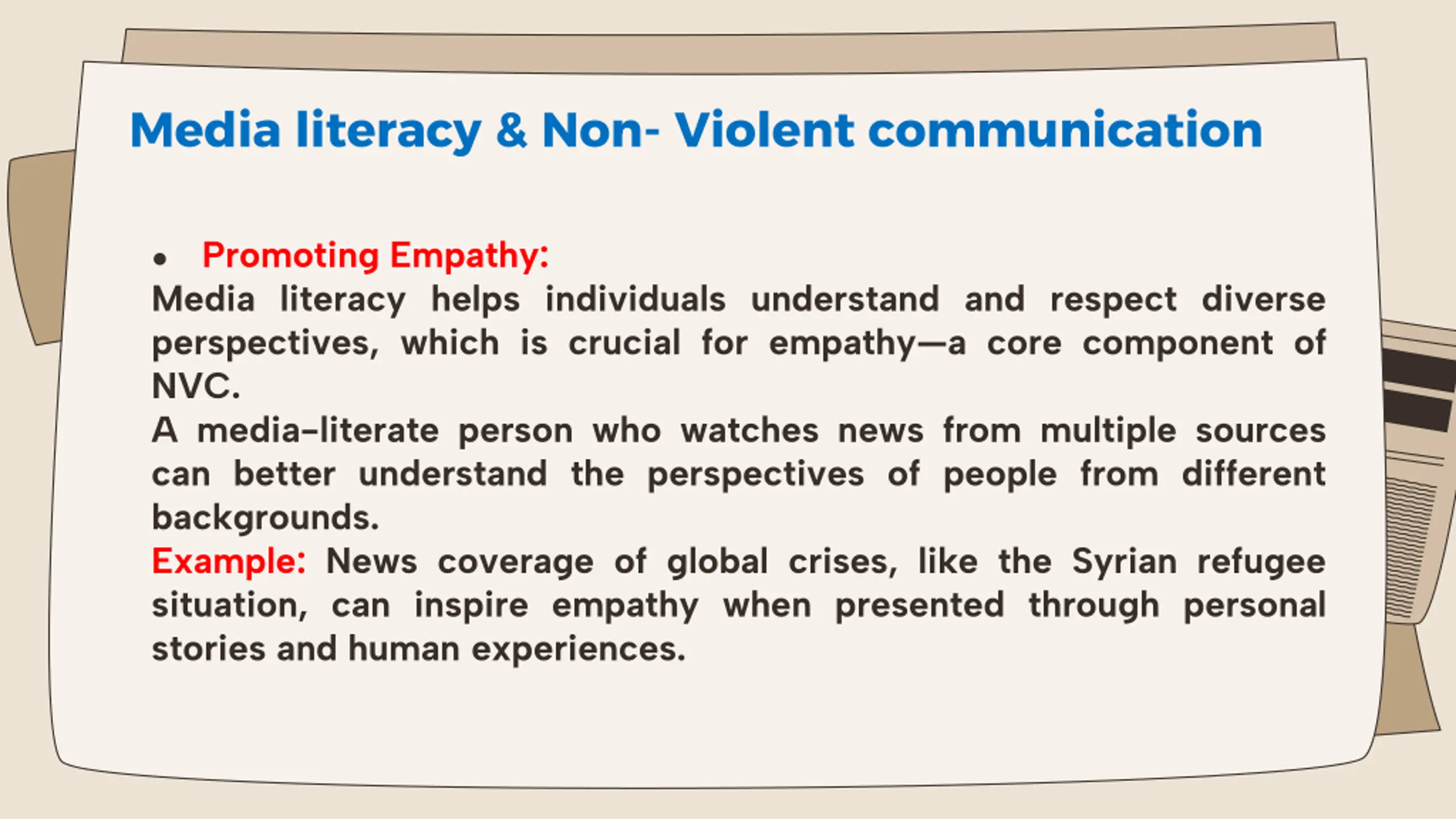 Media literacy & Non- Violent communication

• Promoting Empathy:
Media literacy helps individuals understand and respect diverse perspectives, which is crucial for empathy—a core component of NVC.
A media-literate person who watches news from multiple sources can better understand the perspectives of people from different backgrounds.
Example: News coverage of global crises, like the Syrian refugee situation, can inspire empathy when presented through personal stories and human experiences.